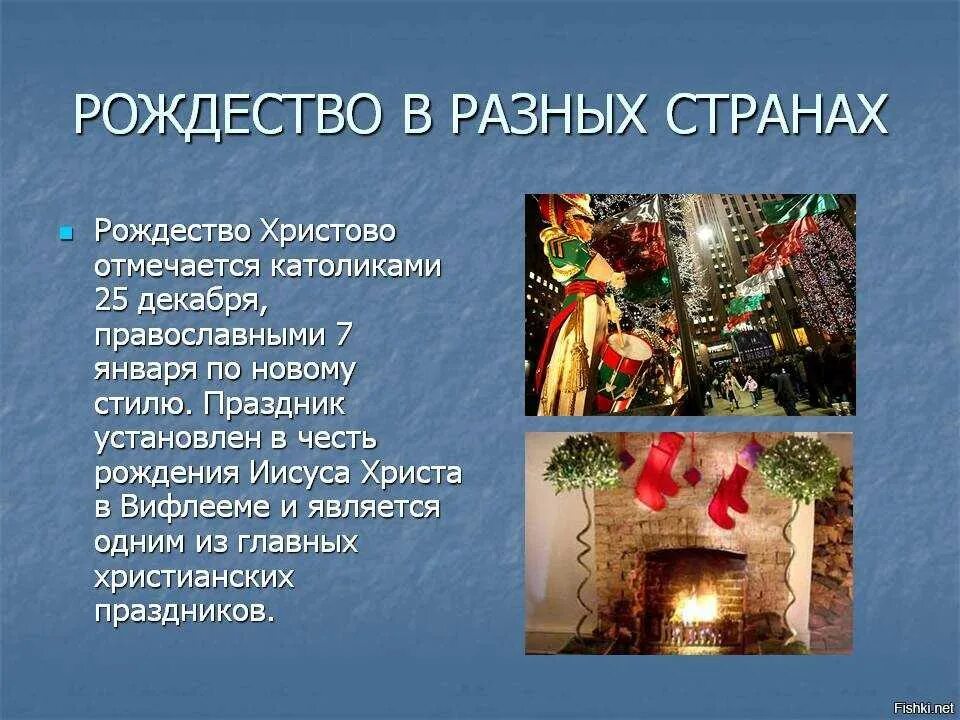 РОЖДЕСТВО В РАЗНЫХ СТРАНАХ

Рождество Христово отмечается католиками 25 декабря, православными 7 января по новому стилю. Праздник установлен в честь рождения Иисуса Христа в Вифлееме и является одним из главных христианских праздников.

Fishki.net